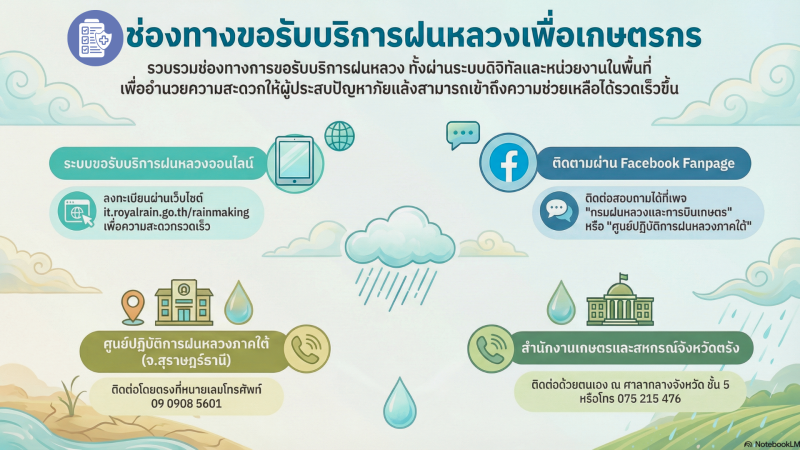 ช่องทางขอรับบริการฝนหลวงเพื่อเกษตรกร

รวบรวมช่องทางการขอรับบริการฝนหลวง ทั้งผ่านระบบดิจิทัลและหน่วยงานในพื้นที่ เพื่ออำนวยความสะดวกให้ผู้ประสบปัญหาภัยแล้งสามารถเข้าถึงความช่วยเหลือได้รวดเร็วขึ้น

ระบบขอรับบริการฝนหลวงออนไลน์

ลงทะเบียนผ่านเว็บไซต์ it.royalrain.go.th/rainmaking เพื่อความสะดวกรวดเร็ว

ติดตามผ่าน Facebook Fanpage

ติดต่อสอบถามได้ที่เพจ "กรมฝนหลวงและการบินเกษตร" หรือ "ศูนย์ปฏิบัติการฝนหลวงภาคใต้"

ศูนย์ปฏิบัติการฝนหลวงภาคใต้ (จ.สุราษฎร์ธานี)

ติดต่อโดยตรงที่หมายเลขโทรศัพท์ 09 0908 5601

สำนักงานเกษตรและสหกรณ์จังหวัดตรัง

ติดต่อด้วยตนเอง ณ ศาลากลางจังหวัด ชั้น 5 หรือโทร 075 215 476

NotebookLM